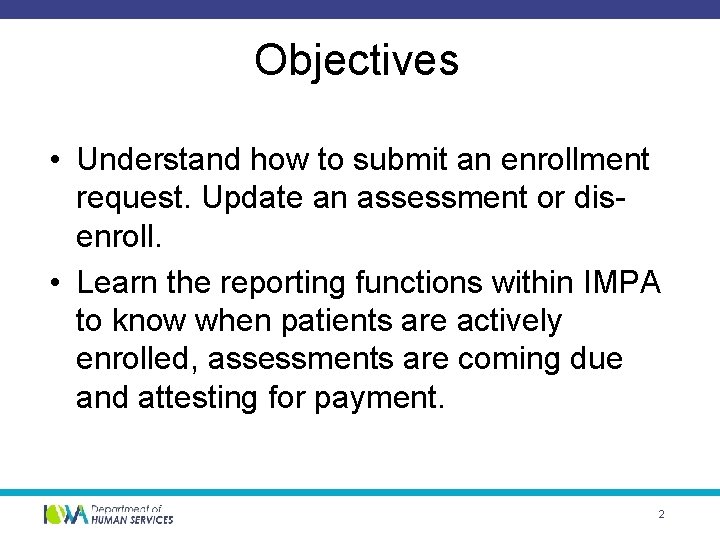 Objectives

• Understand how to submit an enrollment request. Update an assessment or dis-enroll.

• Learn the reporting functions within IMPA to know when patients are actively enrolled, assessments are coming due and attesting for payment.

IOWA Department of HUMAN SERVICES

2